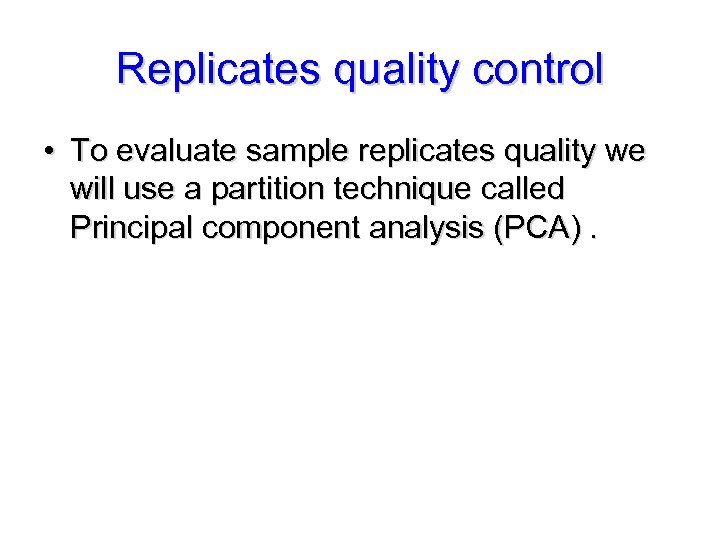 Replicates quality control

• To evaluate sample replicates quality we will use a partition technique called Principal component analysis (PCA) .